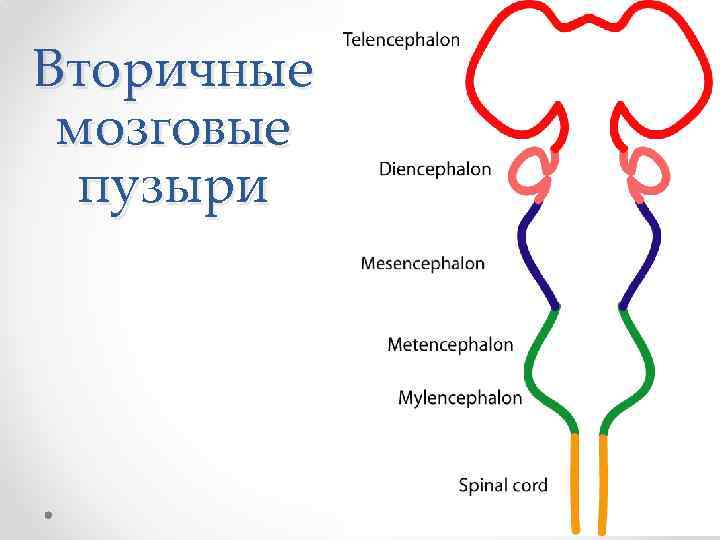 Вторичные мозговые пузыри

Telencephalon

Diencephalon

Mesencephalon

Metencephalon

Mylencephalon

Spinal cord